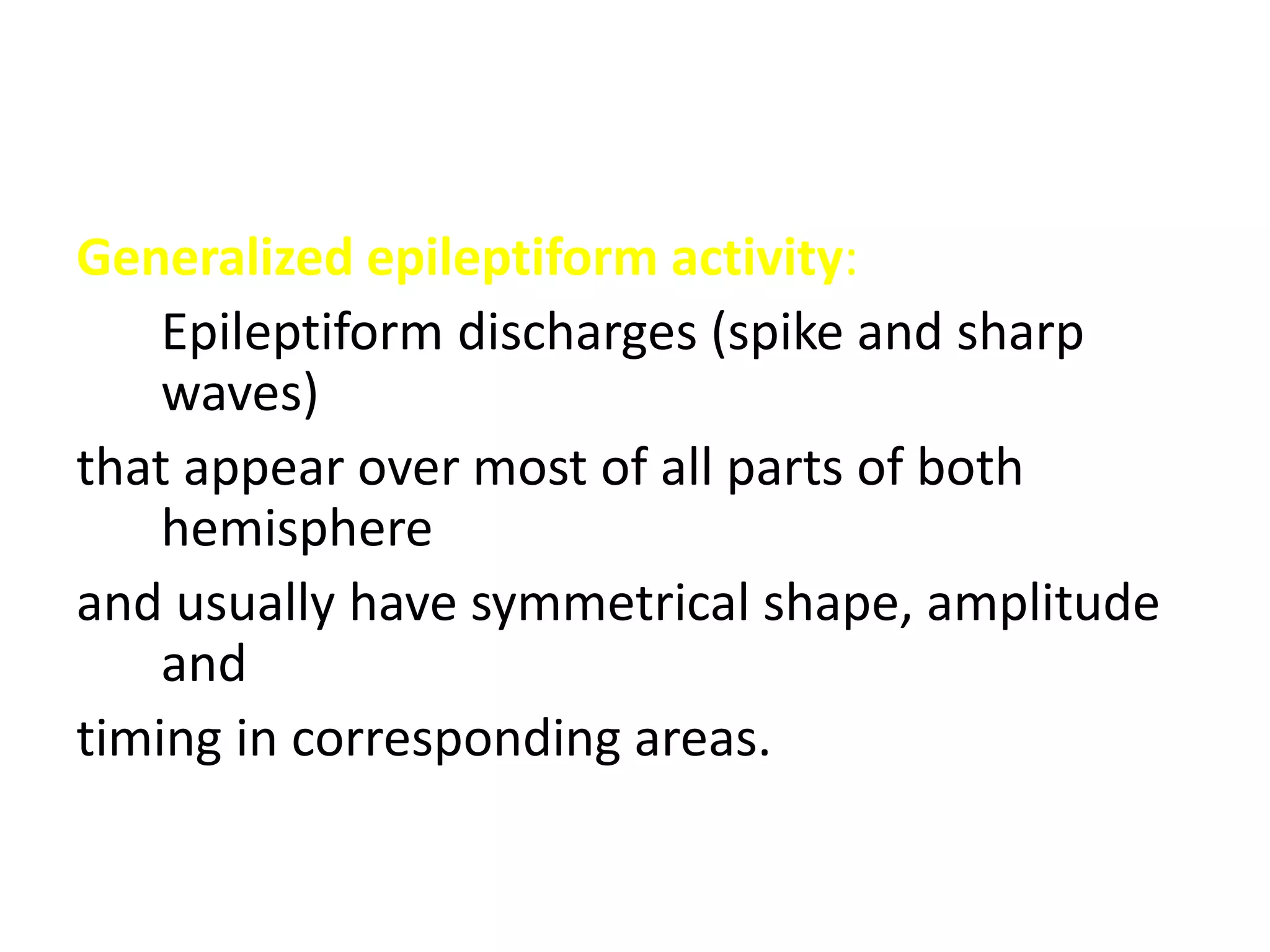 Generalized epileptiform activity:

Epileptiform discharges (spike and sharp waves)

that appear over most of all parts of both hemisphere

and usually have symmetrical shape, amplitude and

timing in corresponding areas.